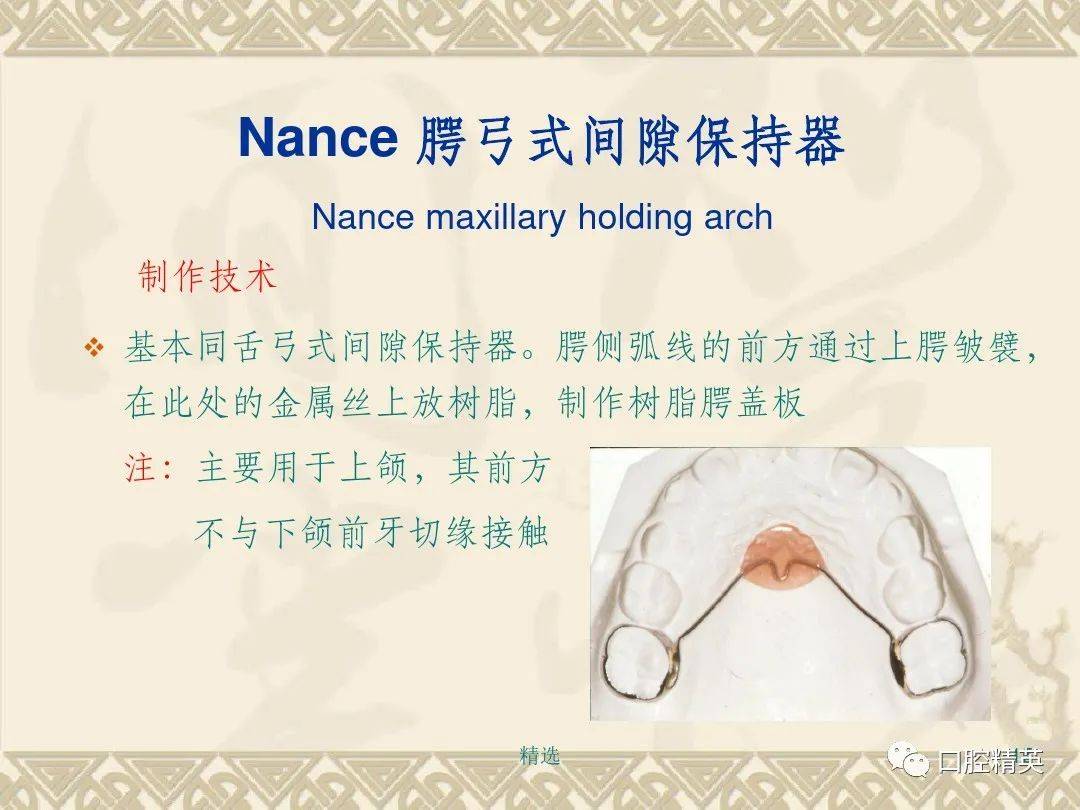 Nance 腭弓式间隙保持器

Nance maxillary holding arch

制作技术

❖ 基本同舌弓式间隙保持器。腭侧弧线的前方通过上腭皱襞，在此处的金属丝上放树脂，制作树脂腭盖板

注：主要用于上颌，其前方不与下颌前牙切缘接触

精选

口腔精英